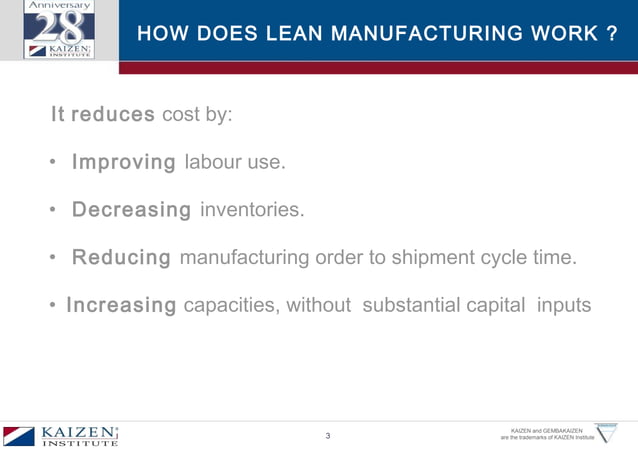 Anniversary
28
KAIZEN
INSTITUTE

HOW DOES LEAN MANUFACTURING WORK ?

It reduces cost by:

• Improving labour use.

• Decreasing inventories.

• Reducing manufacturing order to shipment cycle time.

• Increasing capacities, without substantial capital inputs

KAIZEN INSTITUTE

3

KAIZEN and GEMBAKAIZEN are the trademarks of KAIZEN Institute